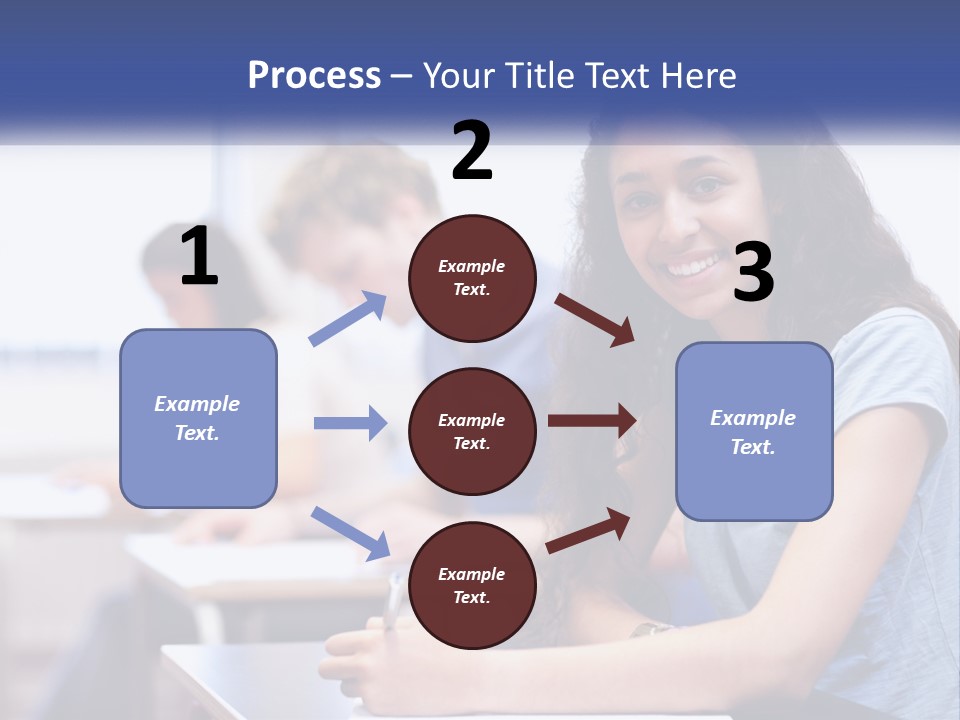 Process – Your Title Text Here

1

Example Text.

2

Example Text.

Example Text.

Example Text.

3

Example Text.